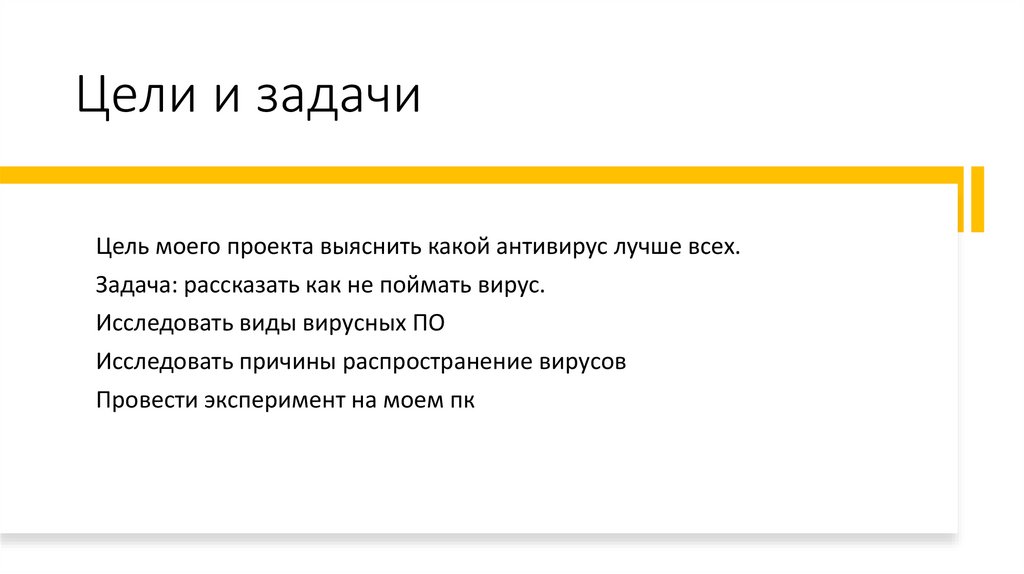 Цели и задачи

Цель моего проекта выяснить какой антивирус лучше всех.

Задача: рассказать как не поймать вирус.

Исследовать виды вирусных ПО

Исследовать причины распространение вирусов

Провести эксперимент на моем пк